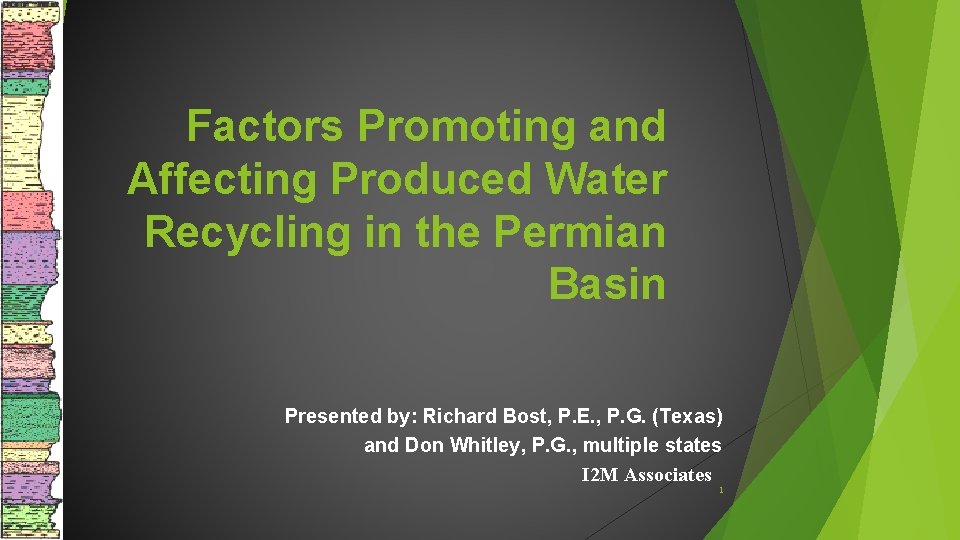 Factors Promoting and Affecting Produced Water Recycling in the Permian Basin

Presented by: Richard Bost, P.E., P.G. (Texas) and Don Whitley, P.G., multiple states

I2M Associates

1